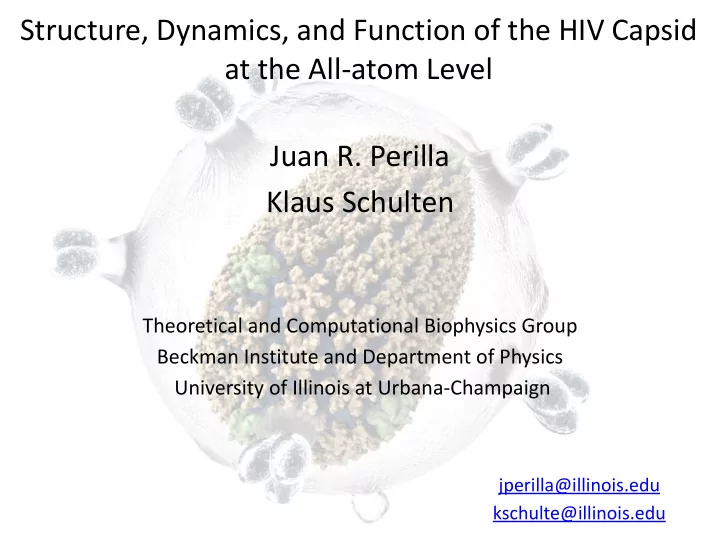 Structure, Dynamics, and Function of the HIV Capsid at the All-atom Level

Juan R. Perilla
Klaus Schulten

Theoretical and Computational Biophysics Group
Beckman Institute and Department of Physics
University of Illinois at Urbana-Champaign

jperilla@illinois.edu
kschulte@illinois.edu